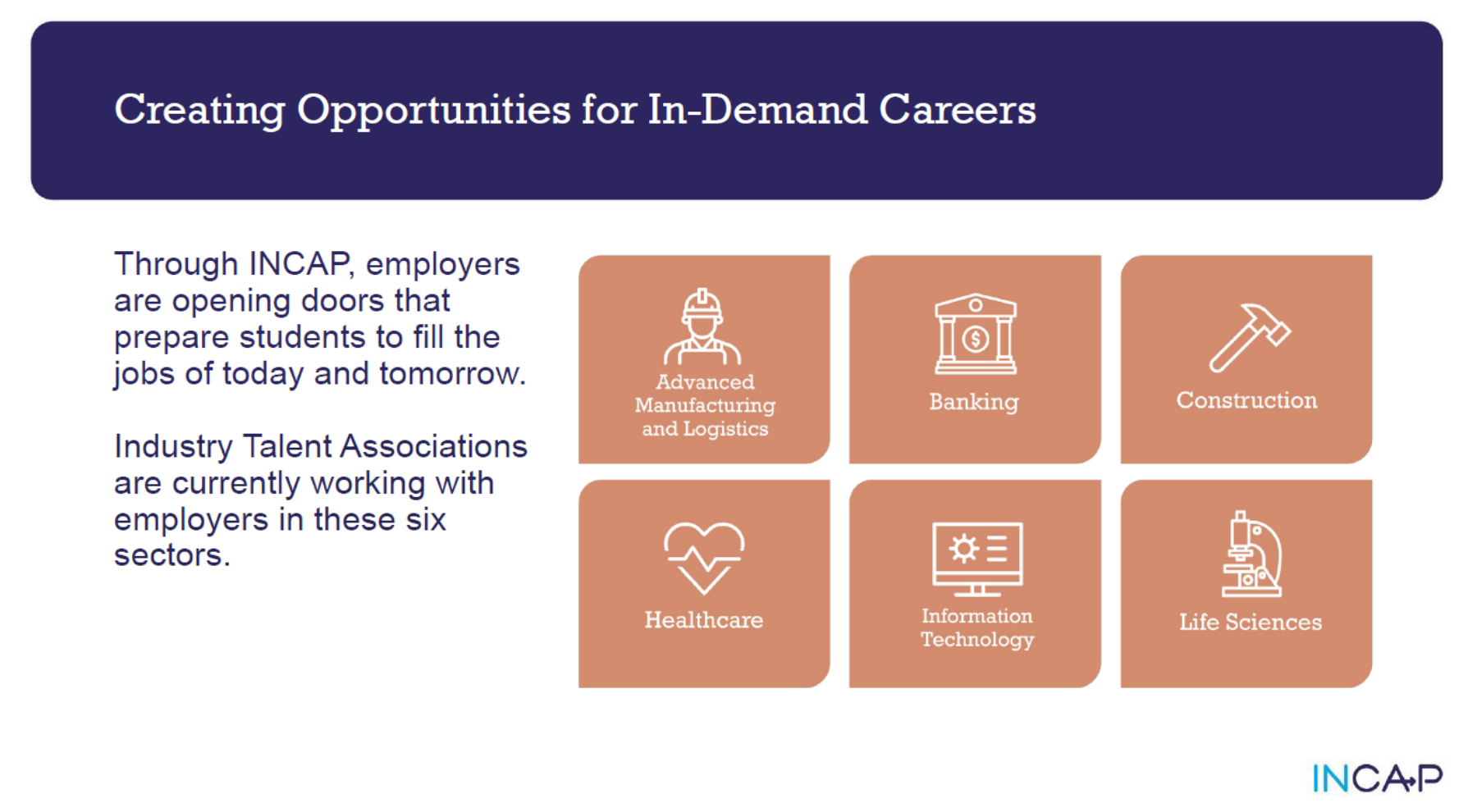 Creating Opportunities for In-Demand Careers

Through INCAP, employers are opening doors that prepare students to fill the jobs of today and tomorrow.

Industry Talent Associations are currently working with employers in these six sectors.

Advanced Manufacturing and Logistics

Banking

Construction

Healthcare

Information Technology

Life Sciences

INCAP